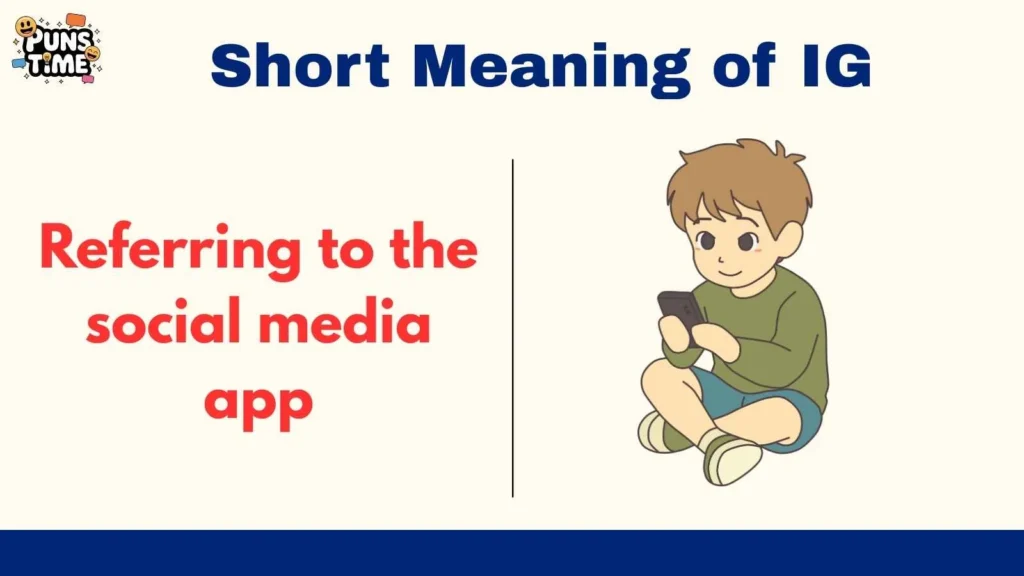 PUNS TIME

Short Meaning of IG

Referring to the social media app